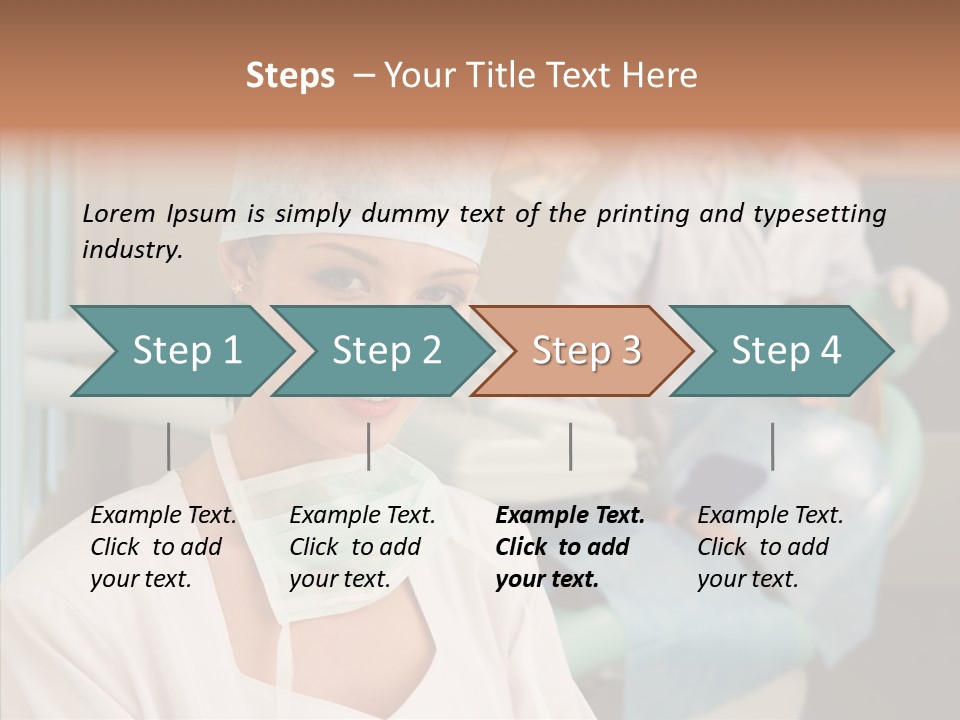 Steps – Your Title Text Here

Lorem Ipsum is simply dummy text of the printing and typesetting industry.

Step 1

Step 2

Step 3

Step 4

Example Text. Click to add your text.

Example Text. Click to add your text.

Example Text. Click to add your text.

Example Text. Click to add your text.